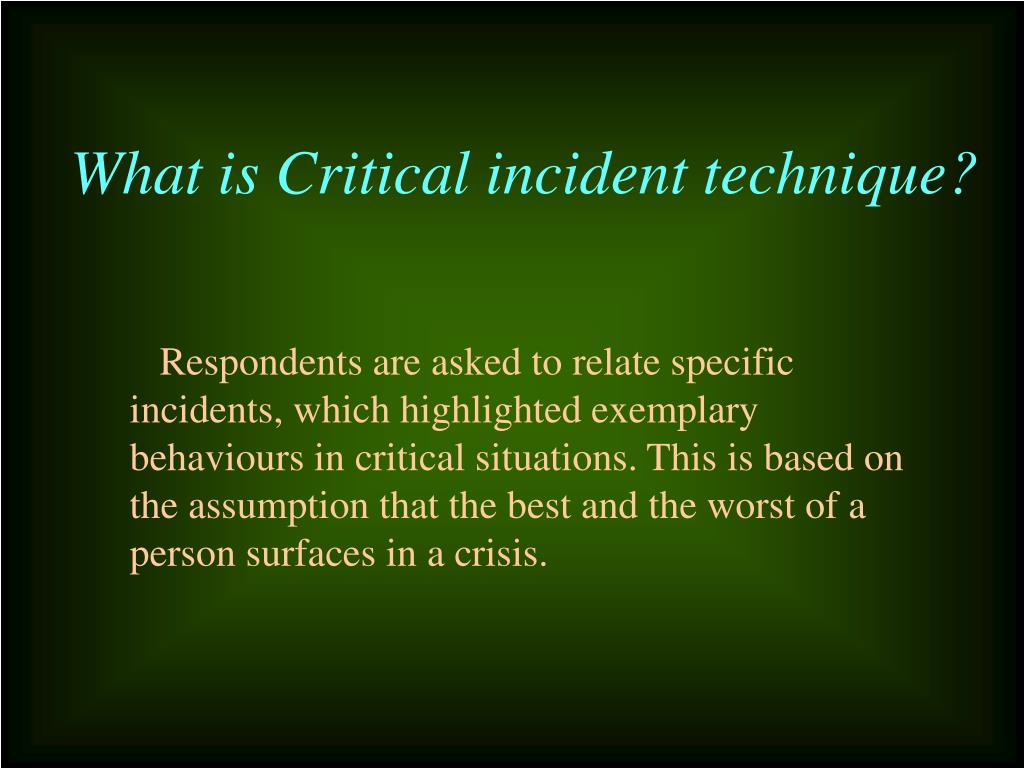 What is Critical incident technique?

Respondents are asked to relate specific incidents, which highlighted exemplary behaviours in critical situations. This is based on the assumption that the best and the worst of a person surfaces in a crisis.